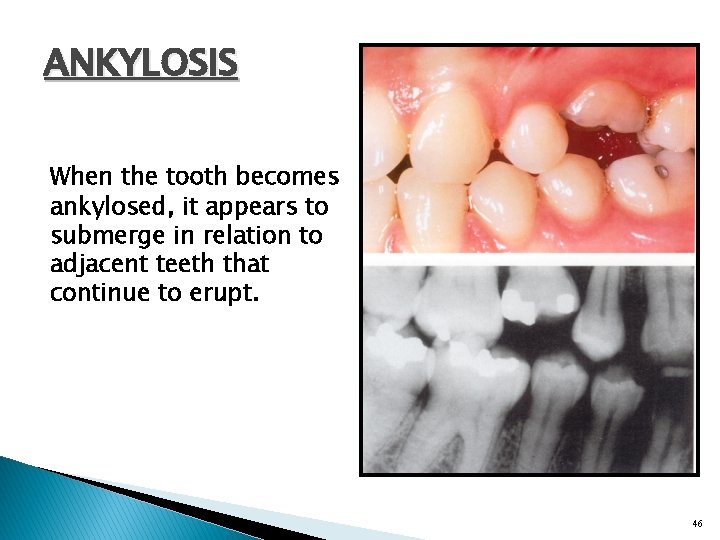 ANKYLOSIS

When the tooth becomes ankylosed, it appears to submerge in relation to adjacent teeth that continue to erupt.

46